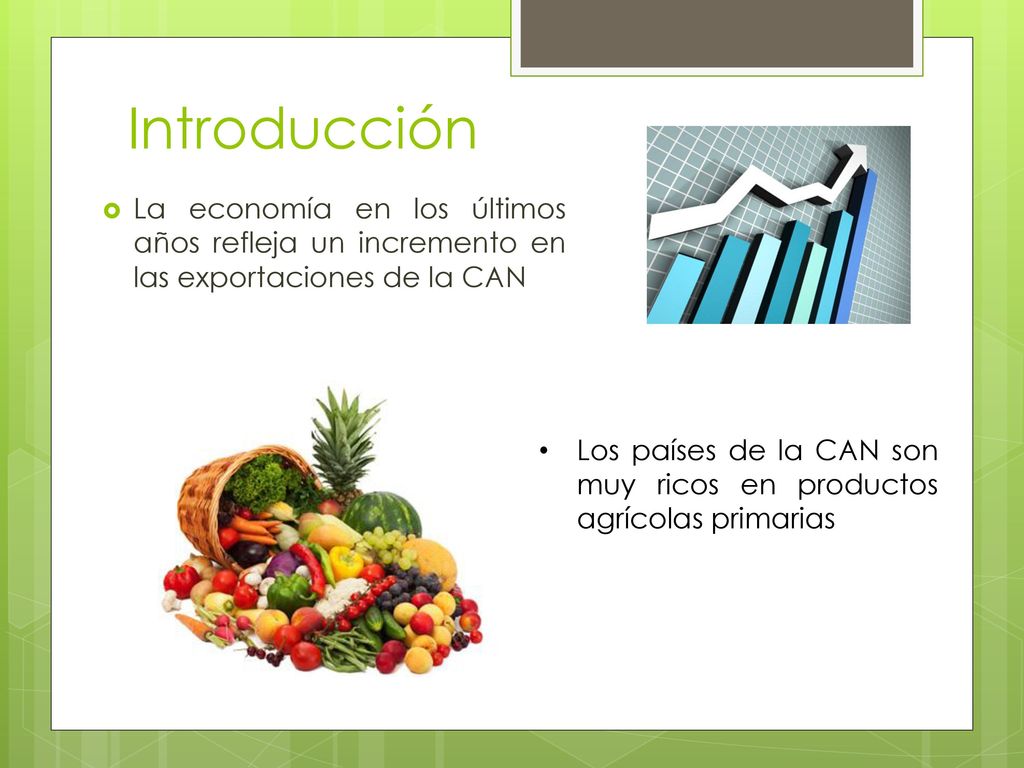 Introducción

La economía en los últimos años refleja un incremento en las exportaciones de la CAN

• Los países de la CAN son muy ricos en productos agrícolas primarias